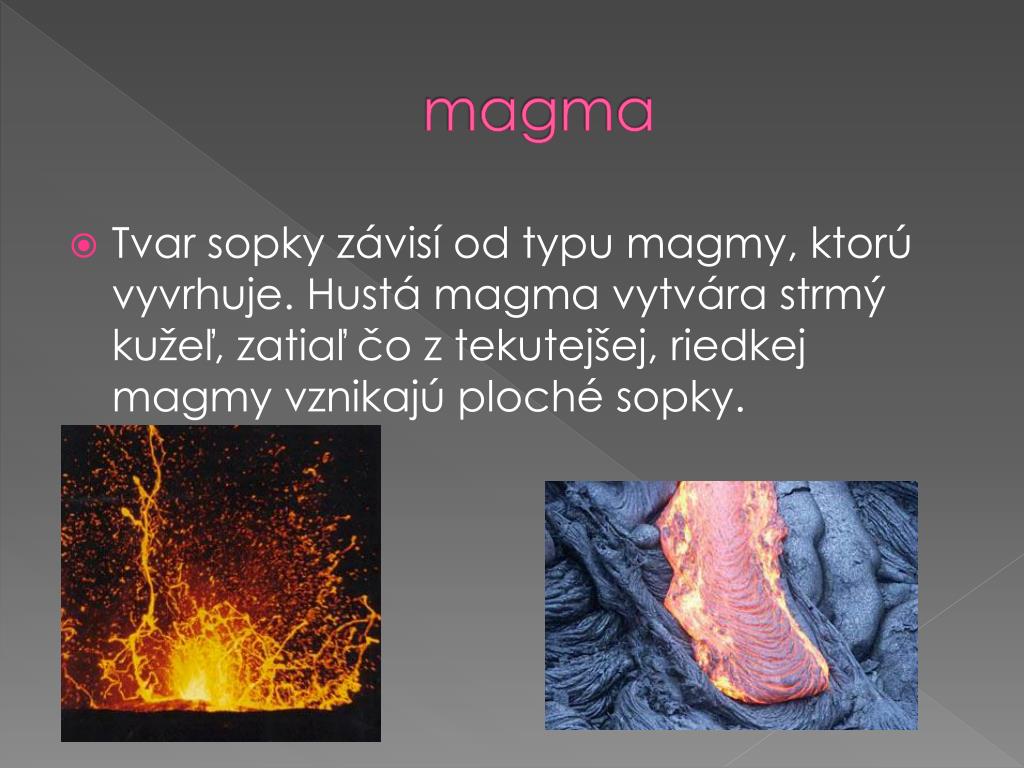 magma

Tvar sopky závisí od typu magmy, ktorú vyvrhuje. Hustá magma vytvára strmý kužeľ, zatiaľ čo z tekutejšej, riedkej magmy vznikajú ploché sopky.